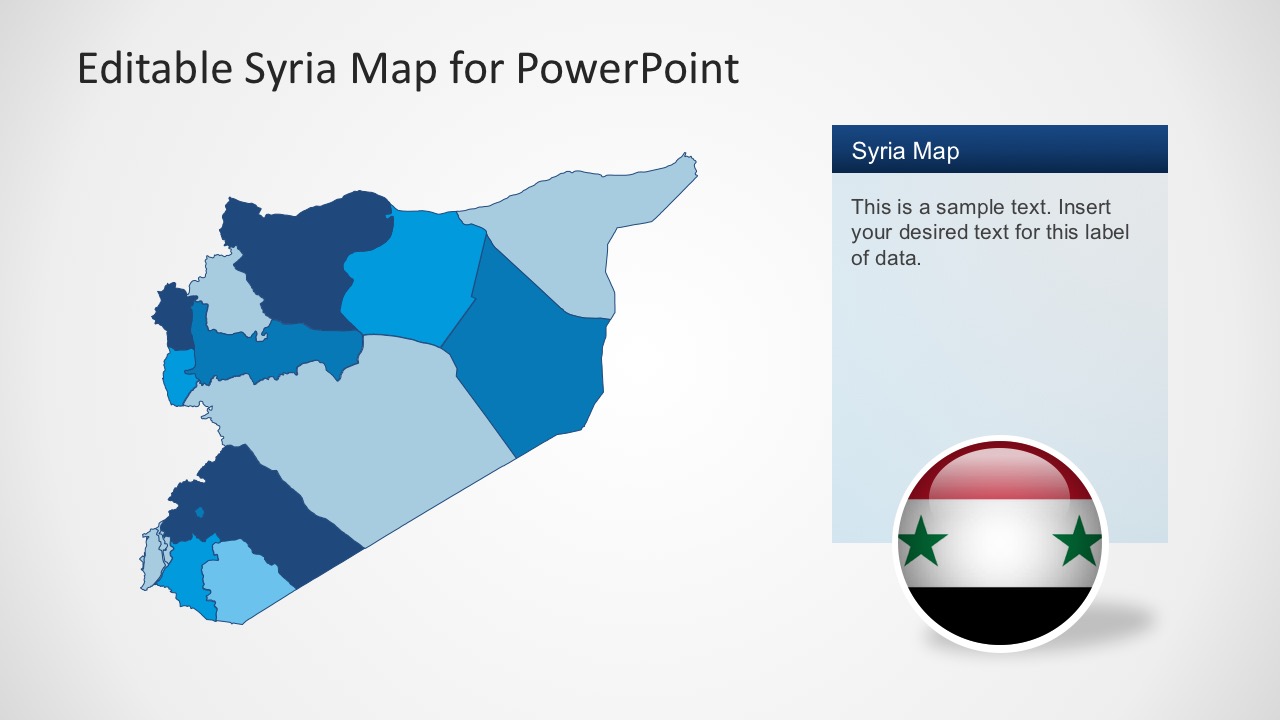 Editable Syria Map for PowerPoint

Syria Map

This is a sample text. Insert your desired text for this label of data.